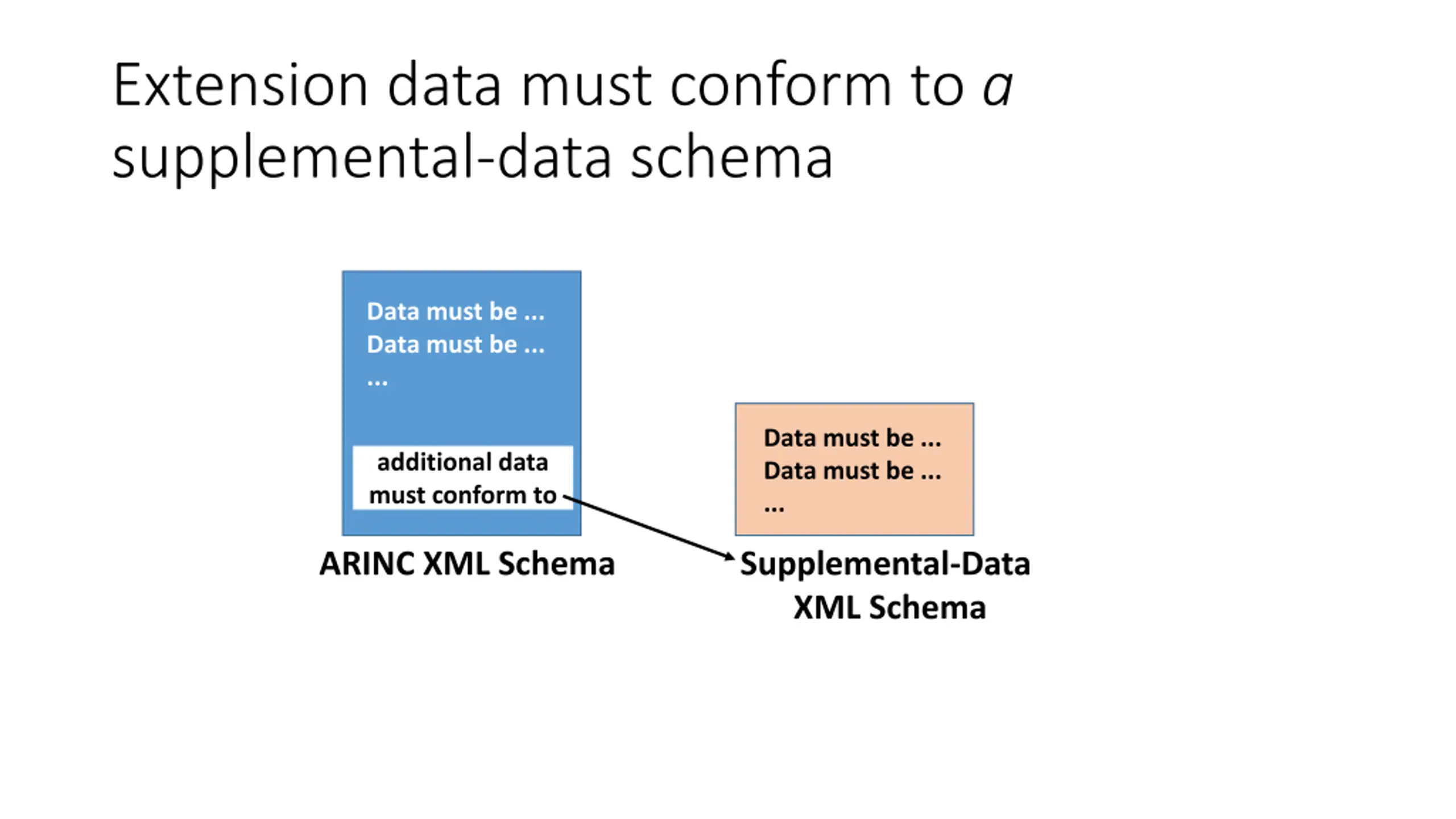 Extension data must conform to a supplemental-data schema

Data must be ...
Data must be ...
...

additional data must conform to

ARINC XML Schema

Data must be ...
Data must be ...
...

Supplemental-Data XML Schema